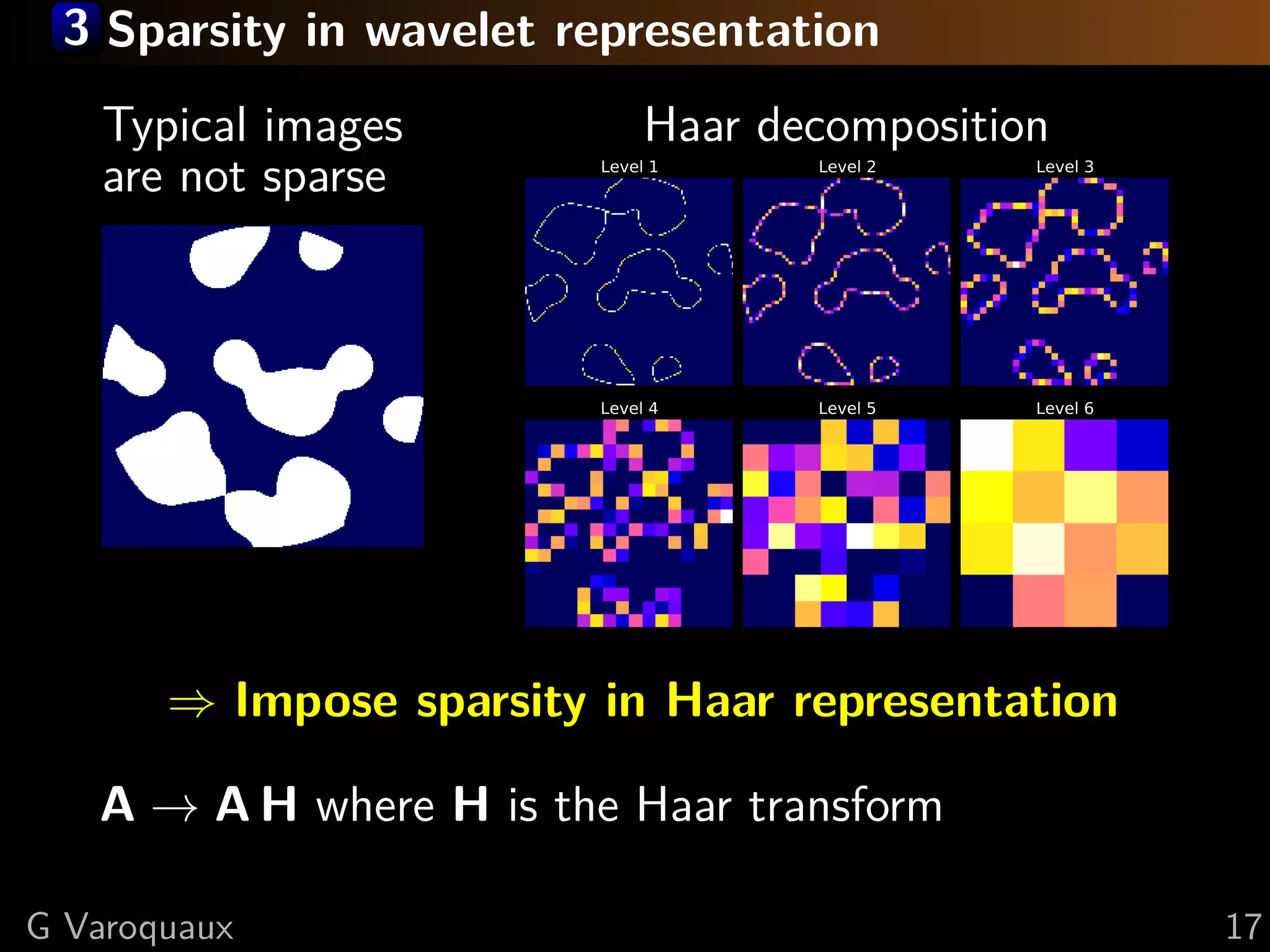 3 Sparsity in wavelet representation

Typical images are not sparse

Haar decomposition

Level 1

Level 2

Level 3

Level 4

Level 5

Level 6

$\Rightarrow$ Impose sparsity in Haar representation

$\mathbf{A} \rightarrow \mathbf{A}\,\mathbf{H}$ where $\mathbf{H}$ is the Haar transform

G Varoquaux

17